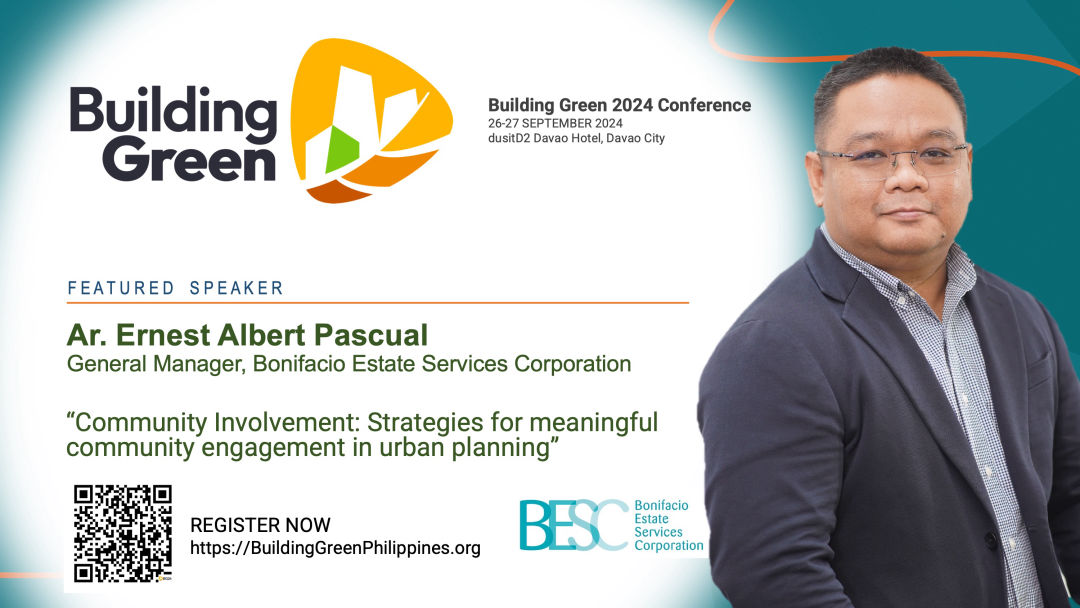 Building Green

Building Green 2024 Conference
26-27 SEPTEMBER 2024
dusitD2 Davao Hotel, Davao City

FEATURED SPEAKER

Ar. Ernest Albert Pascual
General Manager, Bonifacio Estate Services Corporation

“Community Involvement: Strategies for meaningful community engagement in urban planning”

REGISTER NOW
https://BuildingGreenPhilippines.org

BESC Bonifacio Estate Services Corporation